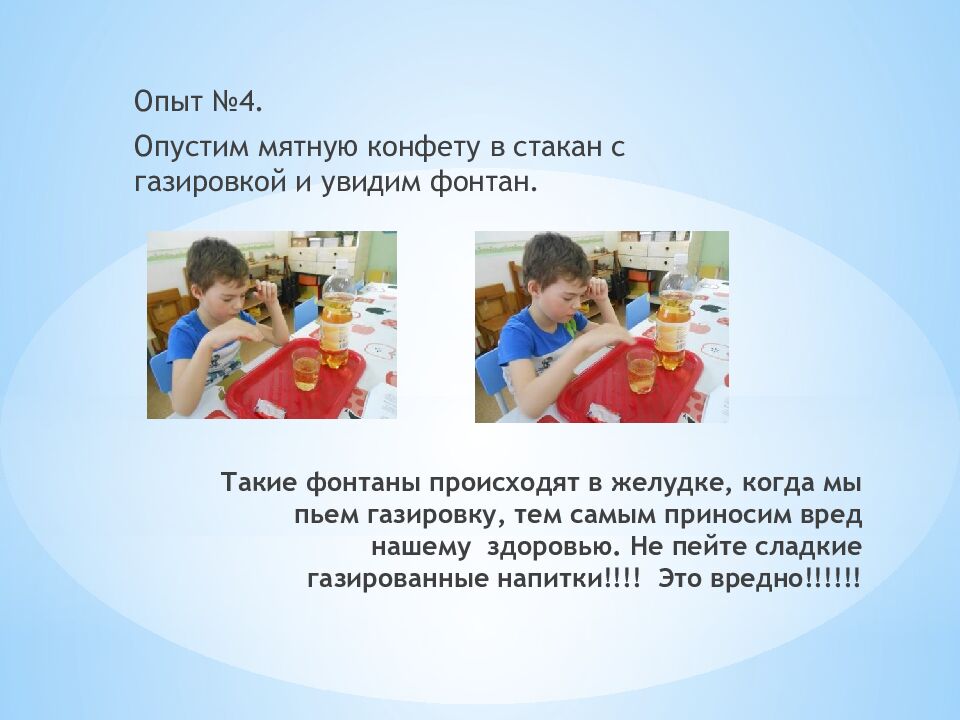 Опыт №4.

Опустим мятную конфету в стакан с газировкой и увидим фонтан.

Такие фонтаны происходят в желудке, когда мы пьем газировку, тем самым приносим вред нашему здоровью. Не пейте сладкие газированные напитки!!!! Это вредно!!!!!!